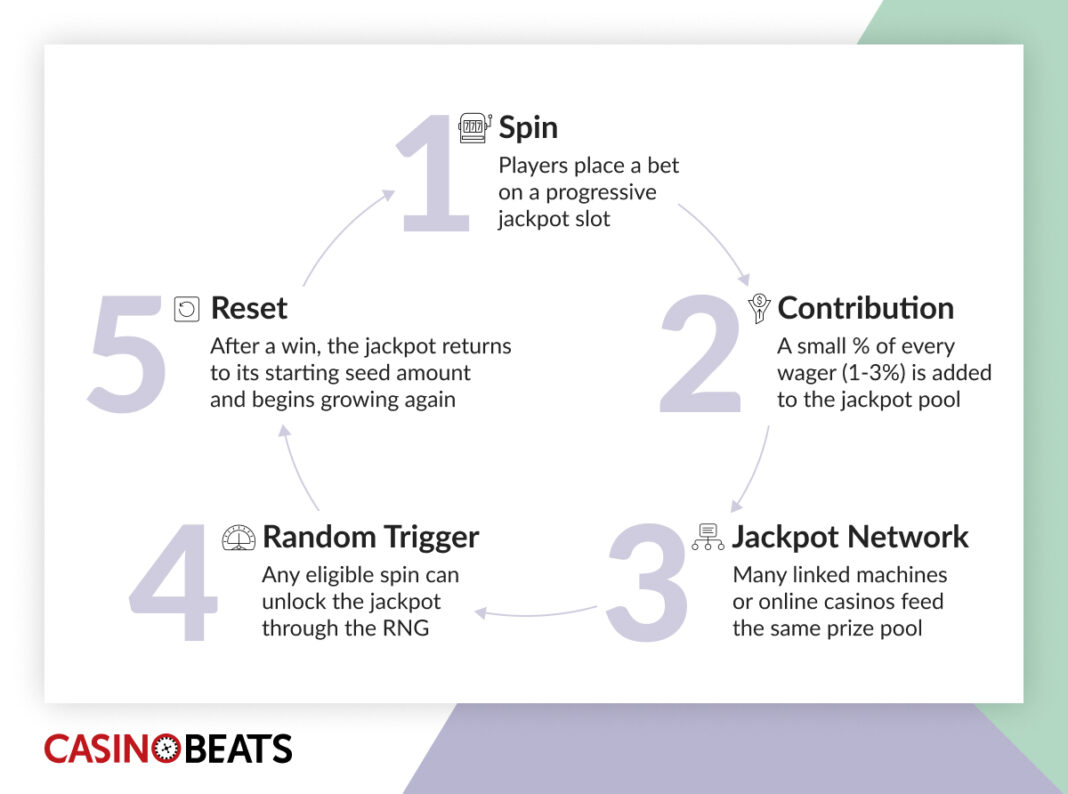 1 Spin
Players place a bet on a progressive jackpot slot

2 Contribution
A small % of every wager (1-3%) is added to the jackpot pool

3 Jackpot Network
Many linked machines or online casinos feed the same prize pool

4 Random Trigger
Any eligible spin can unlock the jackpot through the RNG

5 Reset
After a win, the jackpot returns to its starting seed amount and begins growing again

CASINOBEATS